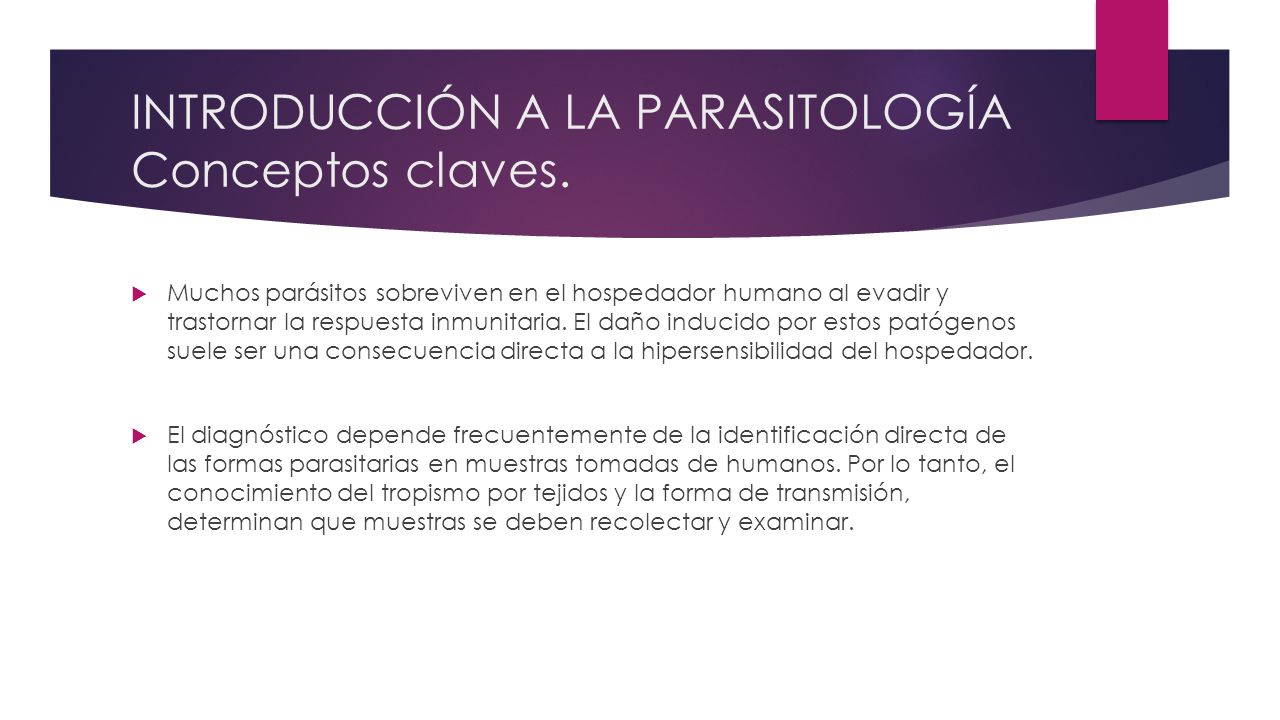 INTRODUCCIÓN A LA PARASITOLOGÍA
Conceptos claves.

Muchos parásitos sobreviven en el hospedador humano al evadir y trastornar la respuesta inmunitaria. El daño inducido por estos patógenos suele ser una consecuencia directa a la hipersensibilidad del hospedador.

El diagnóstico depende frecuentemente de la identificación directa de las formas parasitarias en muestras tomadas de humanos. Por lo tanto, el conocimiento del tropismo por tejidos y la forma de transmisión, determinan que muestras se deben recolectar y examinar.